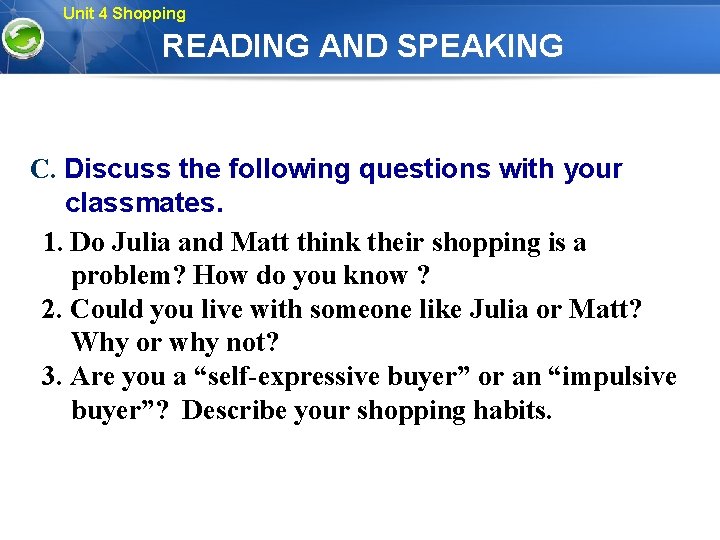 Unit 4 Shopping

READING AND SPEAKING

C. Discuss the following questions with your classmates.

1. Do Julia and Matt think their shopping is a problem? How do you know ?
2. Could you live with someone like Julia or Matt? Why or why not?
3. Are you a “self-expressive buyer” or an “impulsive buyer”? Describe your shopping habits.